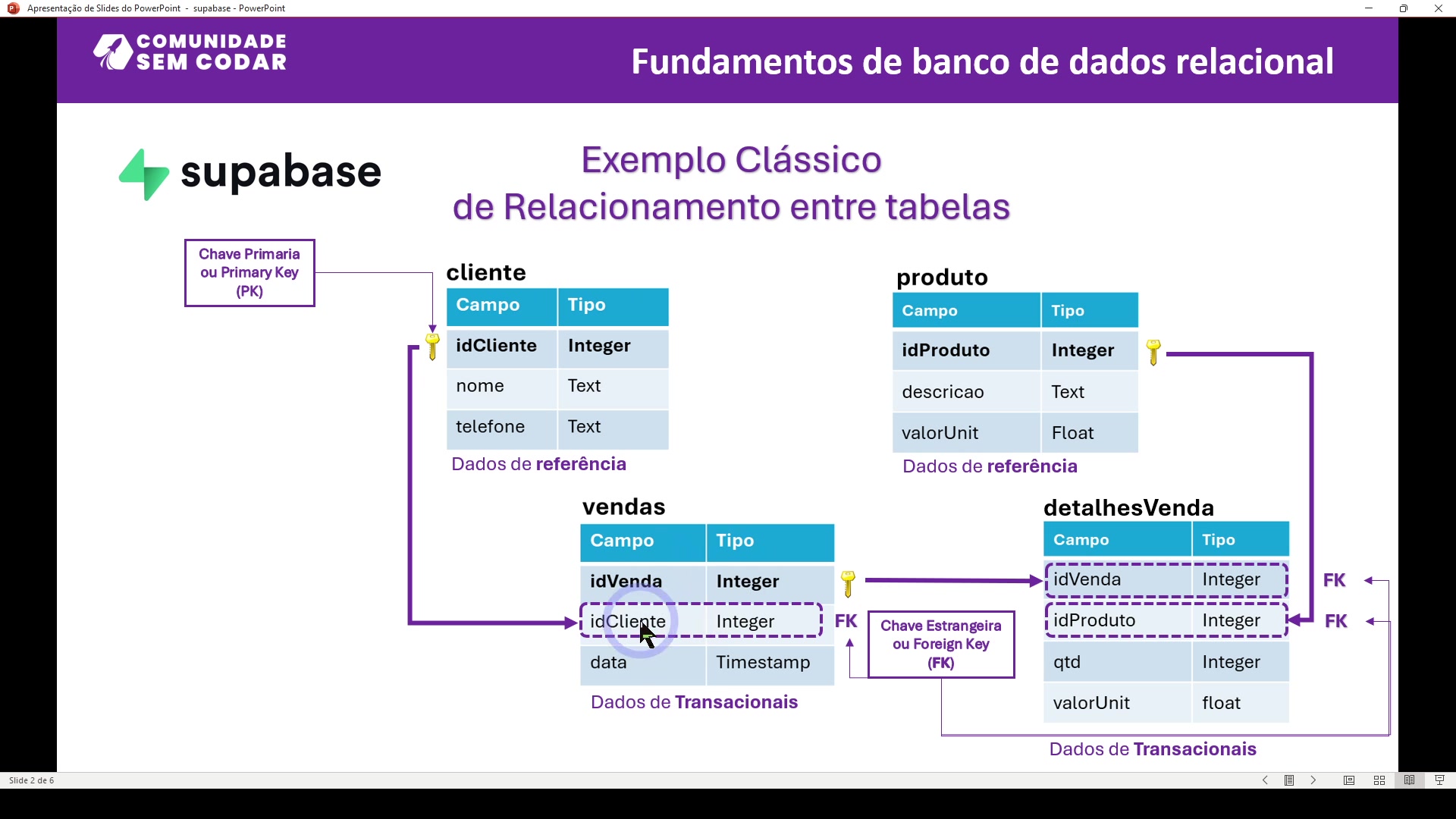 Apresentação de Slides do PowerPoint - supabase - PowerPoint

COMUNIDADE SEM CODAR

Fundamentos de banco de dados relacional

supabase

Exemplo Clássico
de Relacionamento entre tabelas

Chave Primaria ou Primary Key (PK)

cliente

| Campo | Tipo |
|---|---|
| idCliente | Integer |
| nome | Text |
| telefone | Text |

Dados de referência

produto

| Campo | Tipo |
|---|---|
| idProduto | Integer |
| descricao | Text |
| valorUnit | Float |

Dados de referência

vendas

| Campo | Tipo |
|---|---|
| idVenda | Integer |
| idCliente | Integer |
| data | Timestamp |

FK

Dados de Transacionais

Chave Estrangeira ou Foreign Key (FK)

detalhesVenda

| Campo | Tipo |
|---|---|
| idVenda | Integer |
| idProduto | Integer |
| qtd | Integer |
| valorUnit | float |

FK
FK

Dados de Transacionais

Slide 2 de 6